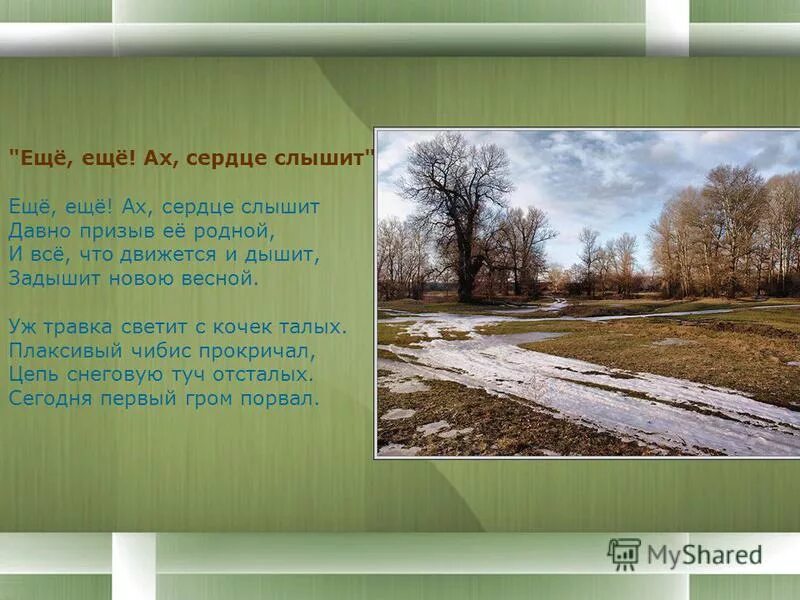 "Ещё, ещё! Ах, сердце слышит"

Ещё, ещё! Ах, сердце слышит
Давно призыв её родной,
И всё, что движется и дышит,
Задышит новою весной.

Уж травка светит с кочек талых.
Плаксивый чибис прокричал,
Цепь снеговую туч отсталых.
Сегодня первый гром порвал.

MyShared